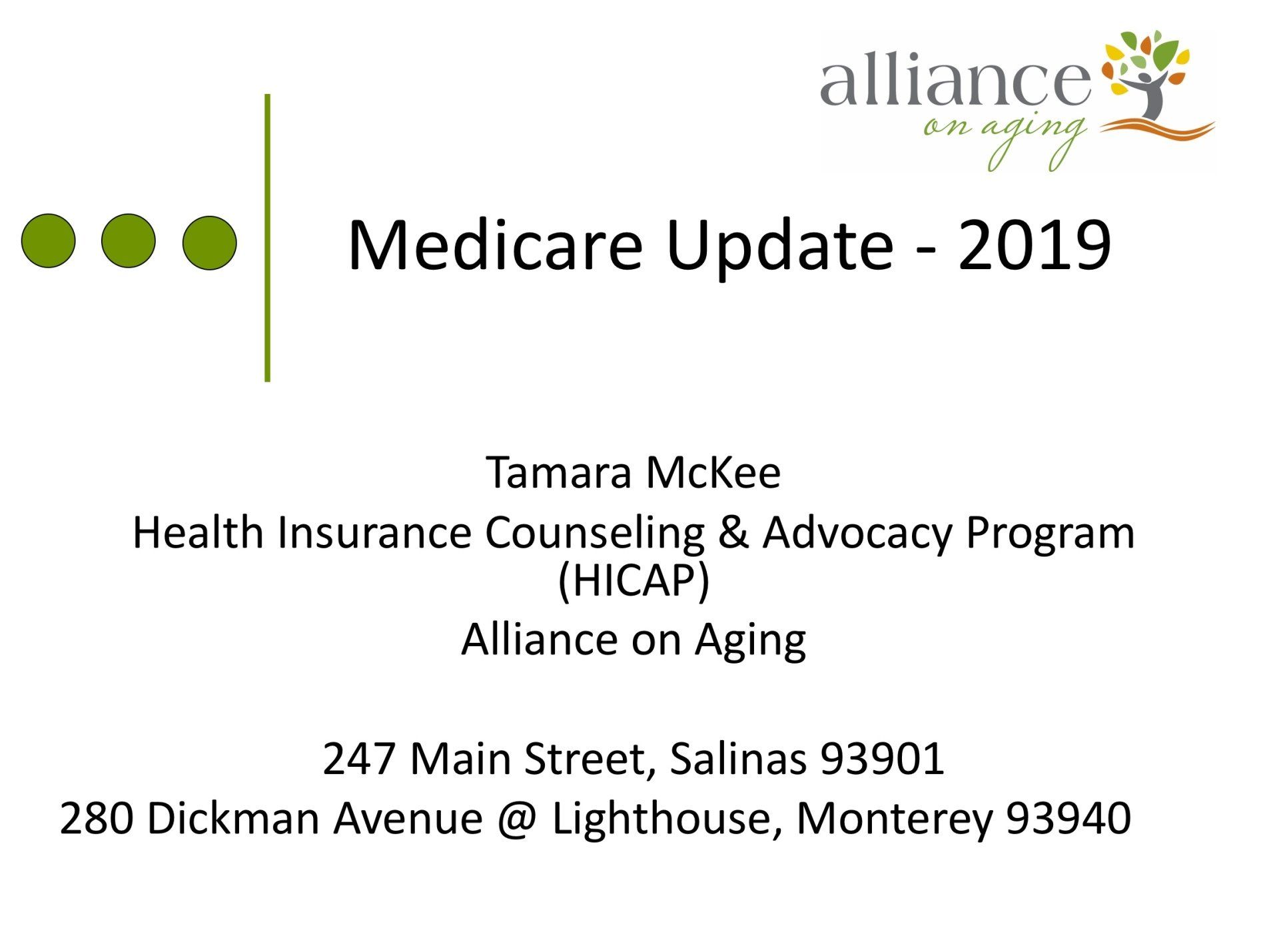 alliance
on aging

Medicare Update - 2019

Tamara McKee
Health Insurance Counseling & Advocacy Program (HICAP)
Alliance on Aging

247 Main Street, Salinas 93901
280 Dickman Avenue @ Lighthouse, Monterey 93940